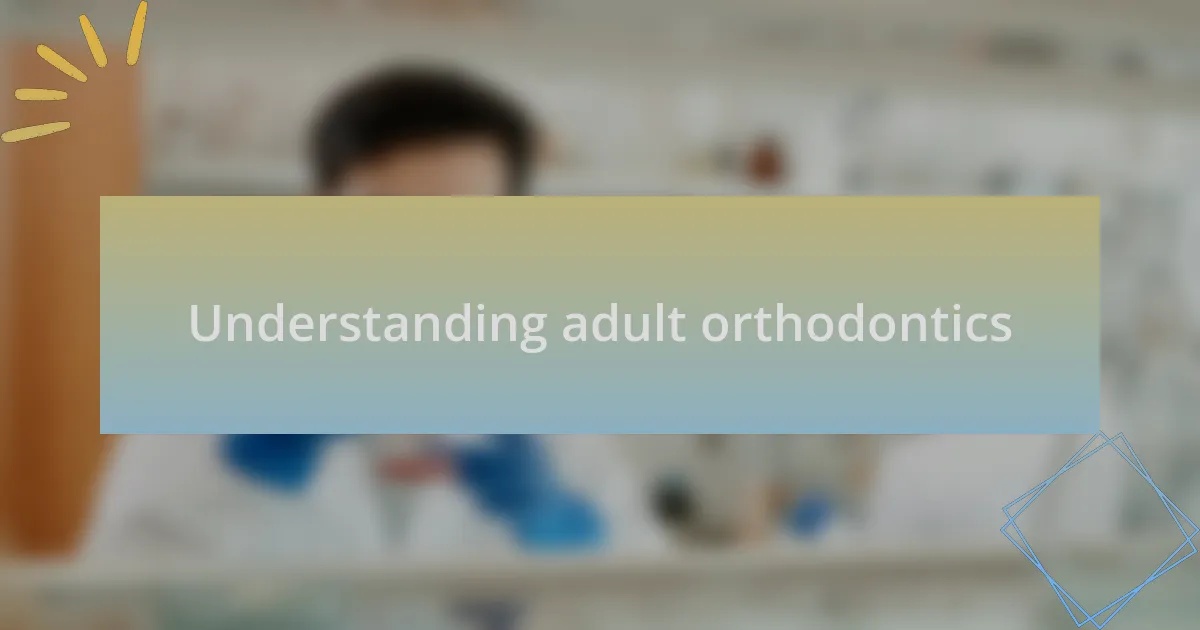 Understanding adult orthodontics